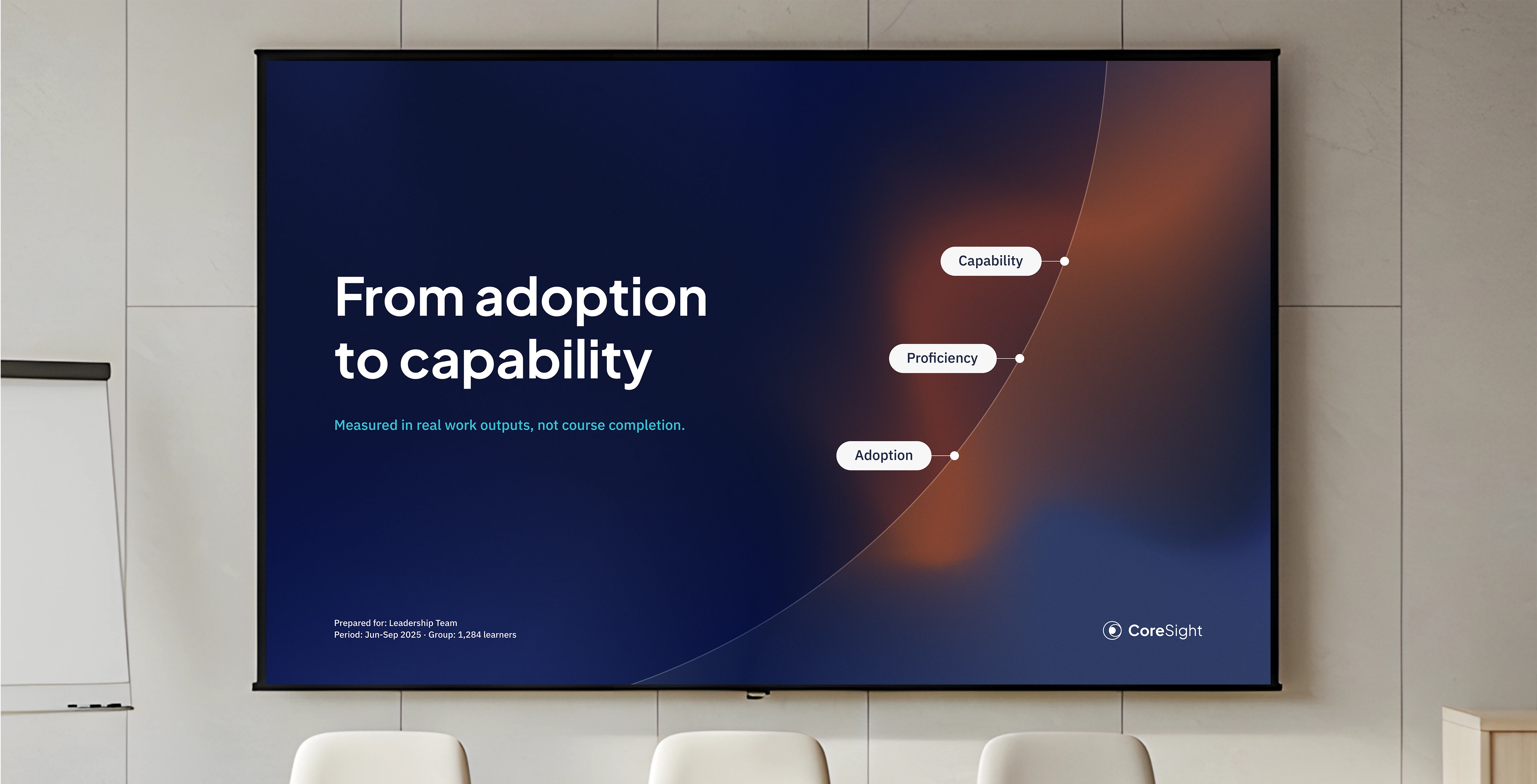 From adoption to capability

Measured in real work outputs, not course completion.

Capability

Proficiency

Adoption

Prepared for: Leadership Team
Period: Jun-Sep 2025 · Group: 1,284 learners

CoreSight